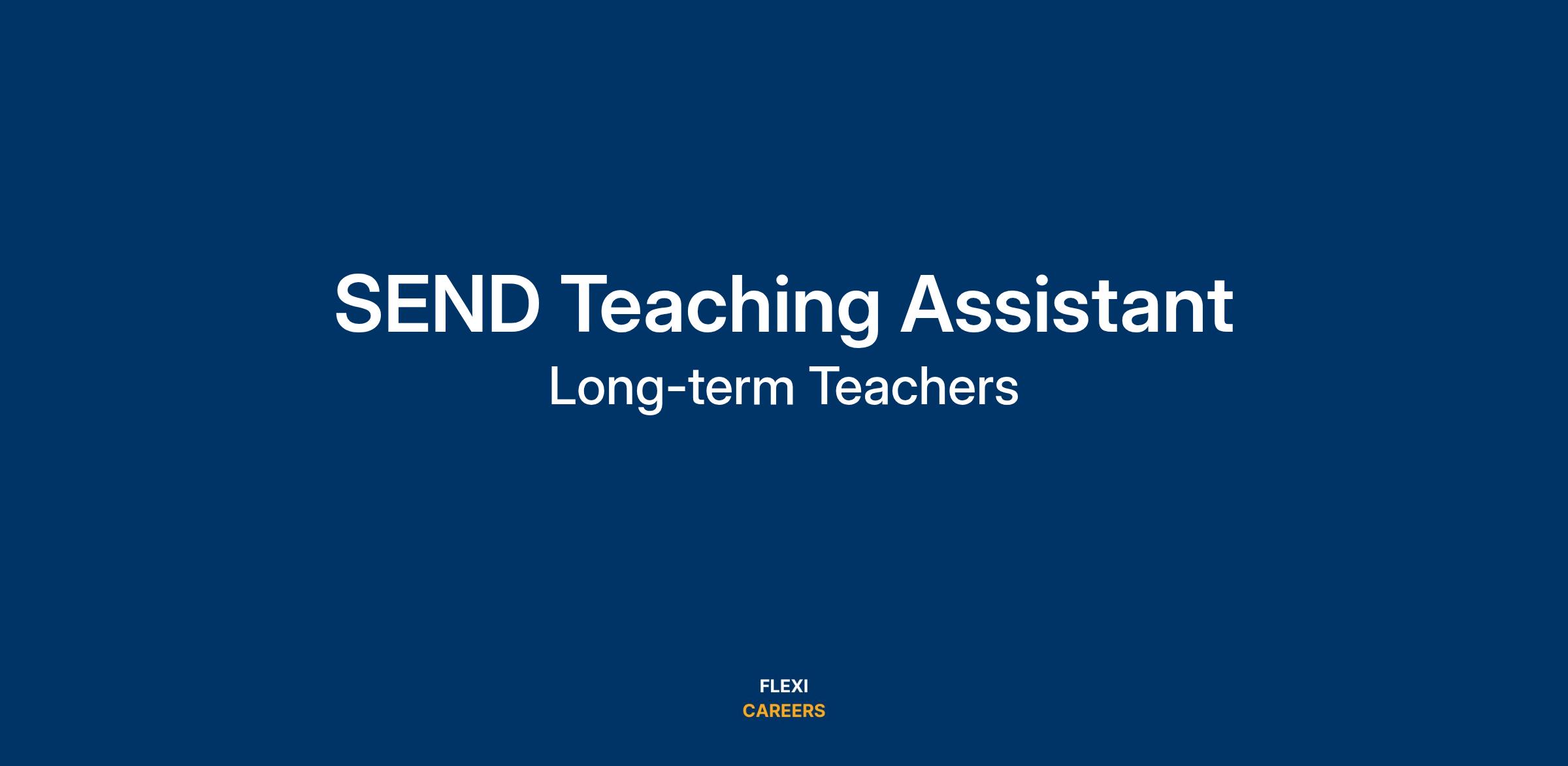 SEND Teaching Assistant
Long-term Teachers

FLEXI
CAREERS